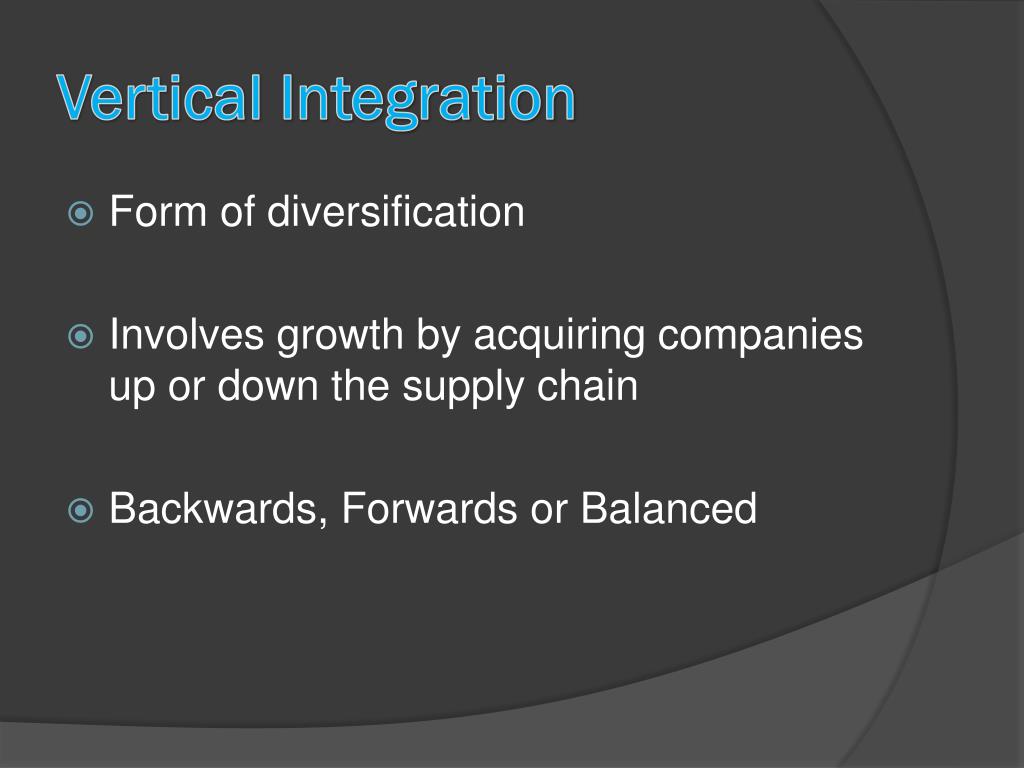 Vertical Integration

Form of diversification

Involves growth by acquiring companies up or down the supply chain

Backwards, Forwards or Balanced